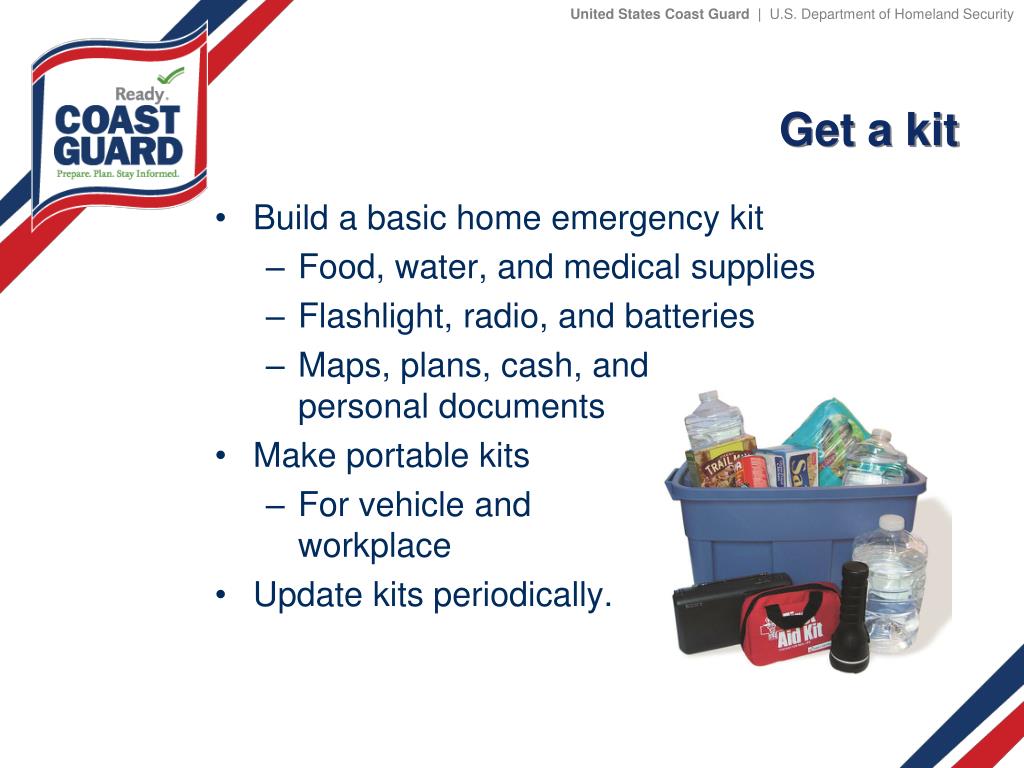 United States Coast Guard | U.S. Department of Homeland Security

Ready.
COAST GUARD
Prepare. Plan. Stay Informed.

Get a kit

• Build a basic home emergency kit
– Food, water, and medical supplies
– Flashlight, radio, and batteries
– Maps, plans, cash, and personal documents
• Make portable kits
– For vehicle and workplace
• Update kits periodically.

TRAIL MIX
Aid Kit